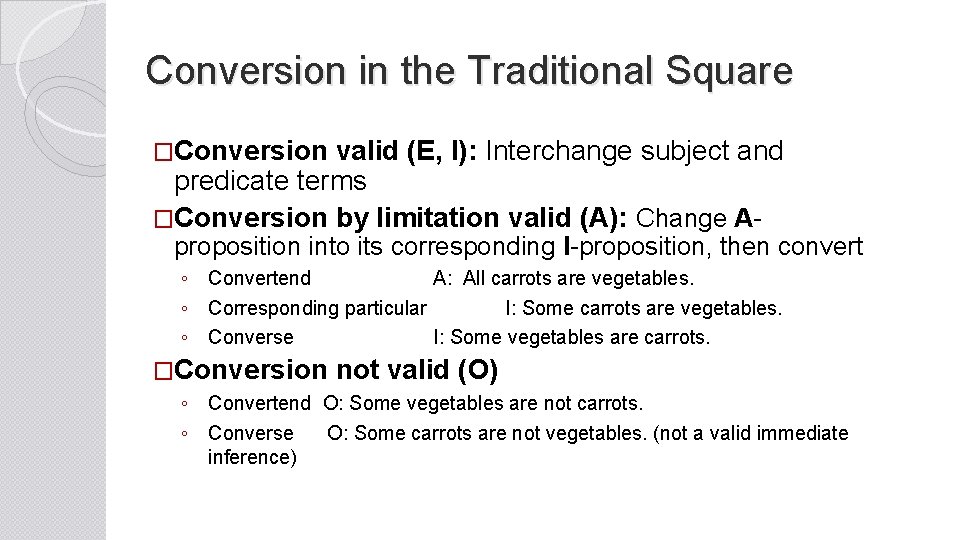 Conversion in the Traditional Square

□Conversion valid (E, I): Interchange subject and predicate terms

□Conversion by limitation valid (A): Change A-proposition into its corresponding I-proposition, then convert

◦ Convertend A: All carrots are vegetables.
◦ Corresponding particular I: Some carrots are vegetables.
◦ Converse I: Some vegetables are carrots.

□Conversion not valid (O)

◦ Convertend O: Some vegetables are not carrots.
◦ Converse O: Some carrots are not vegetables. (not a valid immediate inference)